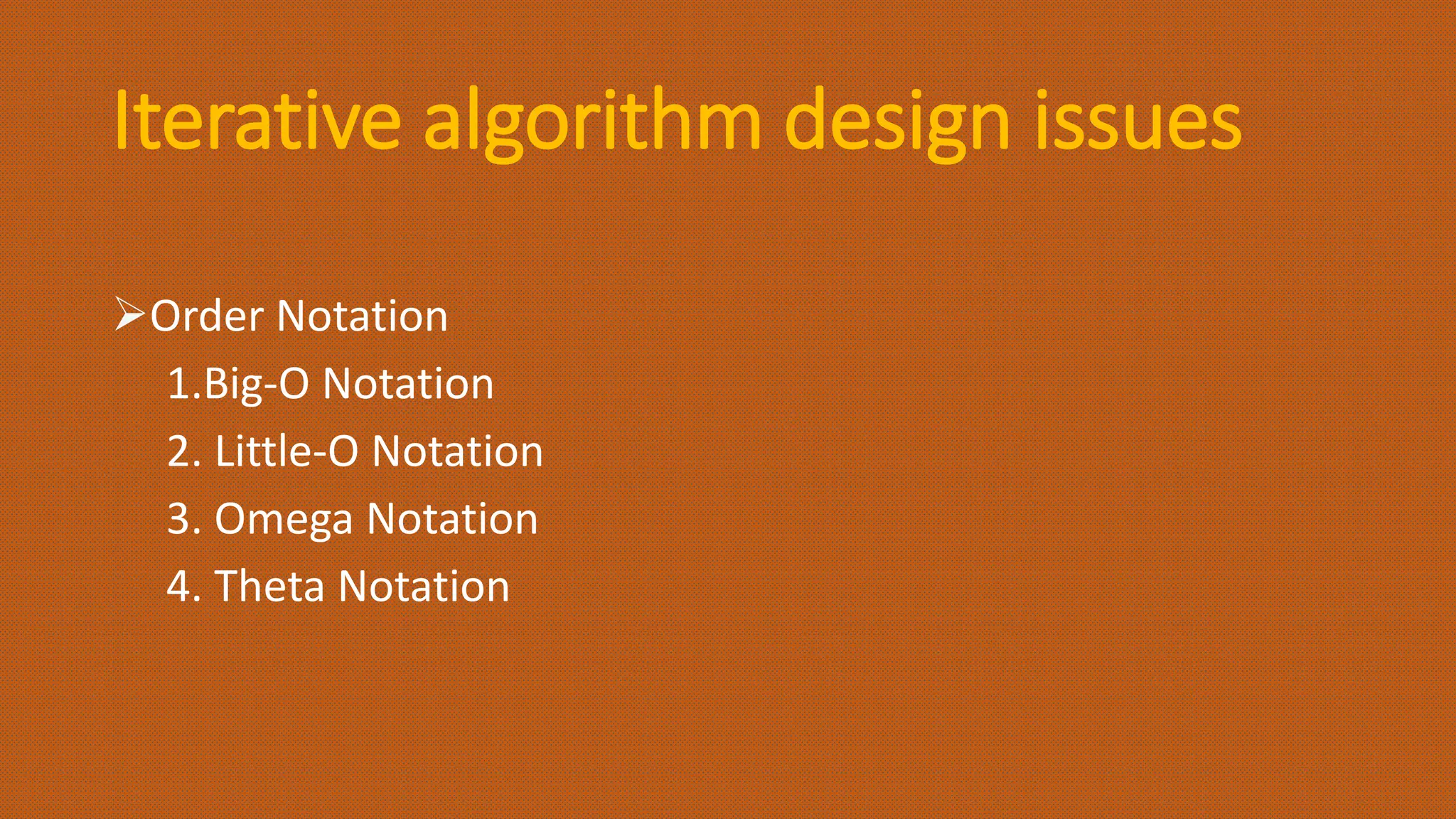 Iterative algorithm design issues

➢Order Notation

1.Big-O Notation

2. Little-O Notation

3. Omega Notation

4. Theta Notation